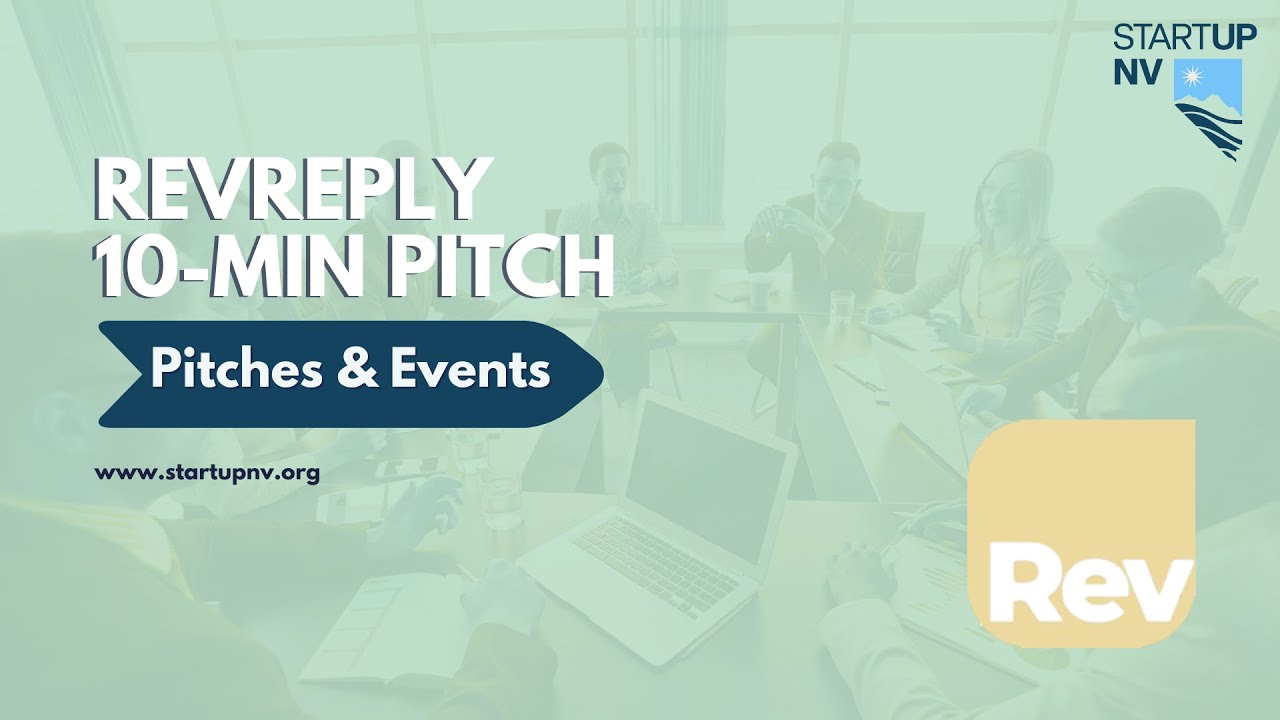 STARTUP NV

REVREPLY 10-MIN PITCH

Pitches & Events

www.startupnv.org

Rev